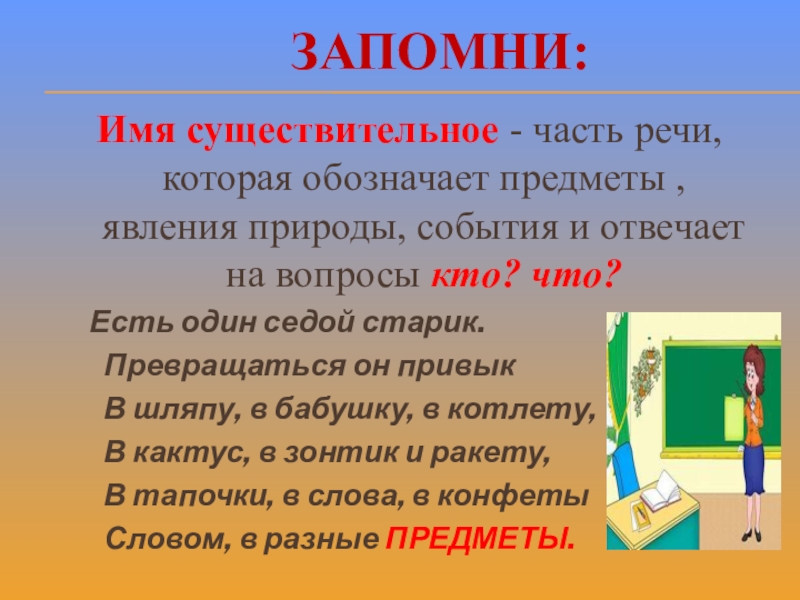 ЗАПОМНИ:

Имя существительное - часть речи, которая обозначает предметы , явления природы, события и отвечает на вопросы кто? что?

Есть один седой старик.
Превращаться он привык
В шляпу, в бабушку, в котлету,
В кактус, в зонтик и ракету,
В тапочки, в слова, в конфеты
Словом, в разные ПРЕДМЕТЫ.